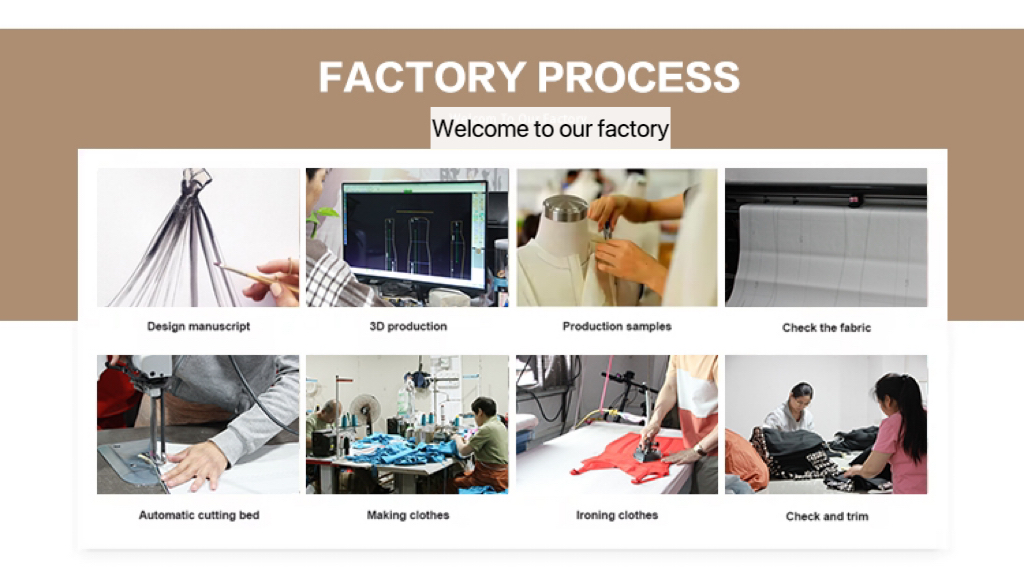 FACTORY PROCESS

Welcome to our factory

Design manuscript

3D production

Production samples

Check the fabric

Automatic cutting bed

Making clothes

Ironing clothes

Check and trim